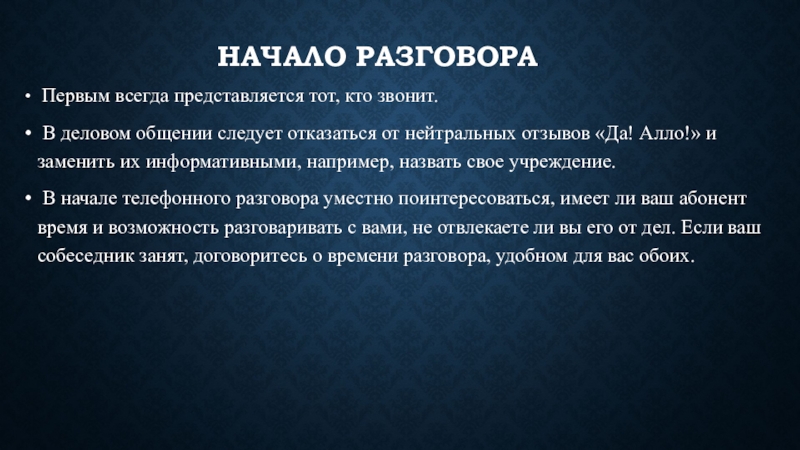 НАЧАЛО РАЗГОВОРА

• Первым всегда представляется тот, кто звонит.

• В деловом общении следует отказаться от нейтральных отзывов «Да! Алло!» и заменить их информативными, например, назвать свое учреждение.

• В начале телефонного разговора уместно поинтересоваться, имеет ли ваш абонент время и возможность разговаривать с вами, не отвлекаете ли вы его от дел. Если ваш собеседник занят, договоритесь о времени разговора, удобном для вас обоих.